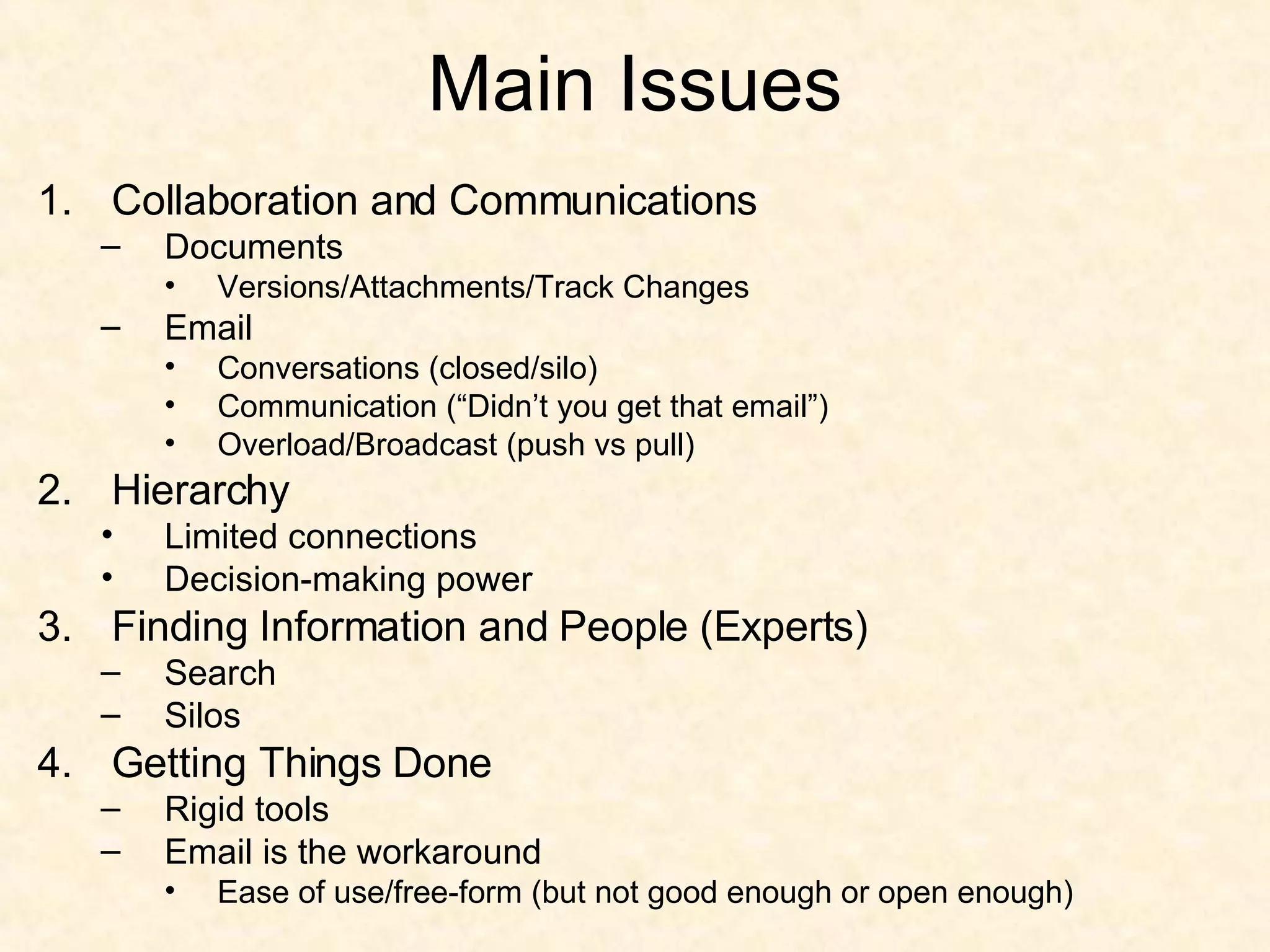 Main Issues

1. Collaboration and Communications
– Documents
• Versions/Attachments/Track Changes
– Email
• Conversations (closed/silo)
• Communication (“Didn’t you get that email”)
• Overload/Broadcast (push vs pull)
2. Hierarchy
• Limited connections
• Decision-making power
3. Finding Information and People (Experts)
– Search
– Silos
4. Getting Things Done
– Rigid tools
– Email is the workaround
• Ease of use/free-form (but not good enough or open enough)